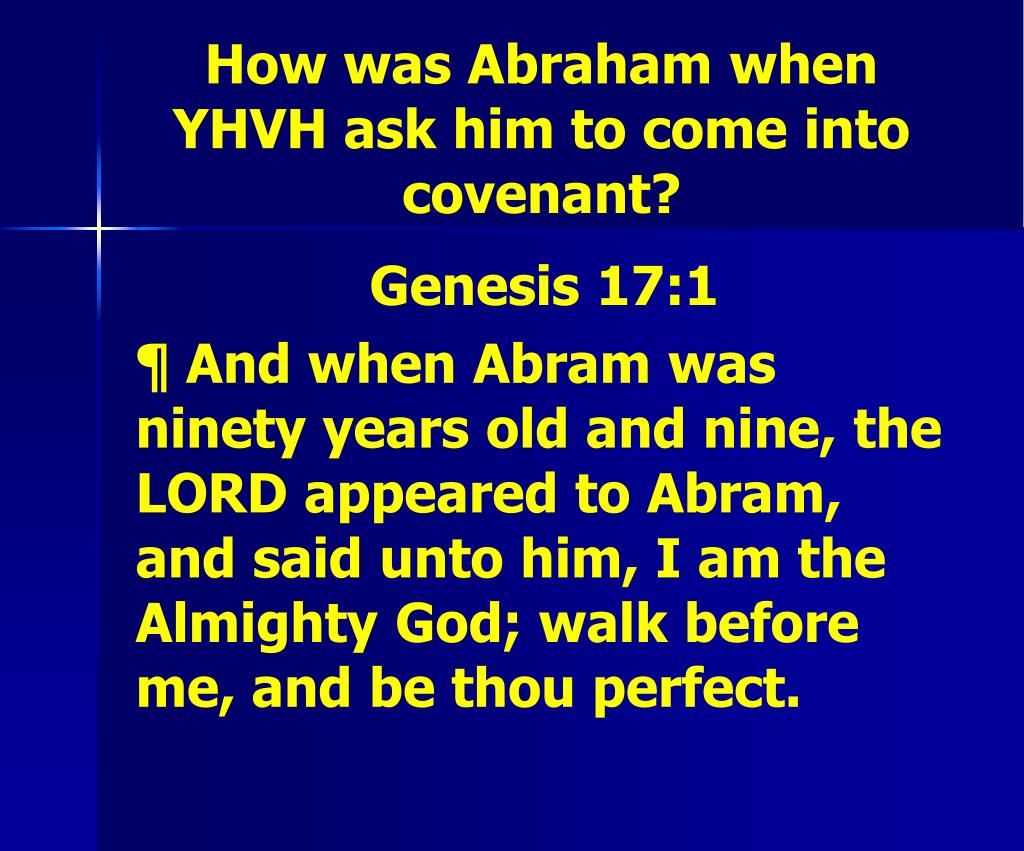 How was Abraham when YHVH ask him to come into covenant?

Genesis 17:1

¶ And when Abram was ninety years old and nine, the LORD appeared to Abram, and said unto him, I am the Almighty God; walk before me, and be thou perfect.